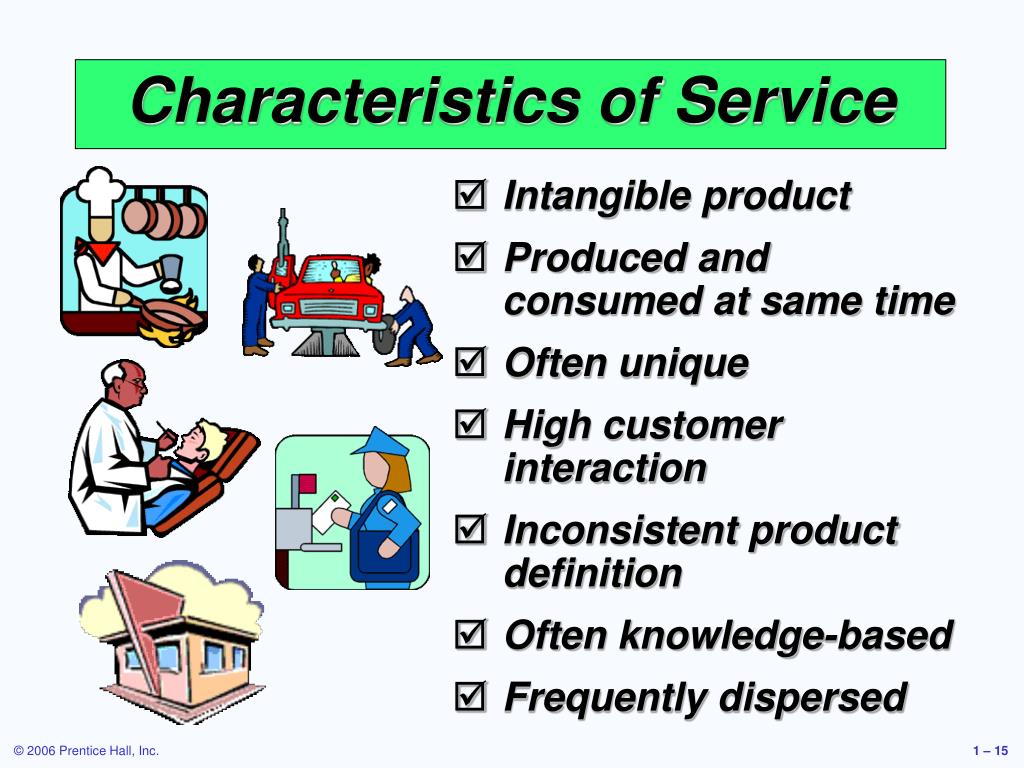 Characteristics of Service

☑ Intangible product
☑ Produced and consumed at same time
☑ Often unique
☑ High customer interaction
☑ Inconsistent product definition
☑ Often knowledge-based
☑ Frequently dispersed

© 2006 Prentice Hall, Inc.

1 – 15